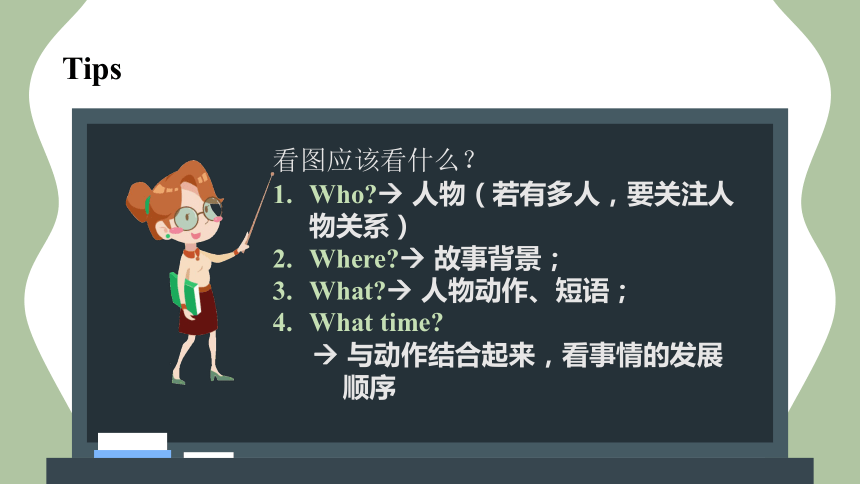 Tips

看图应该看什么？

1. Who?→ 人物（若有多人，要关注人物关系）
2. Where?→ 故事背景；
3. What?→ 人物动作、短语；
4. What time?
→ 与动作结合起来，看事情的发展顺序